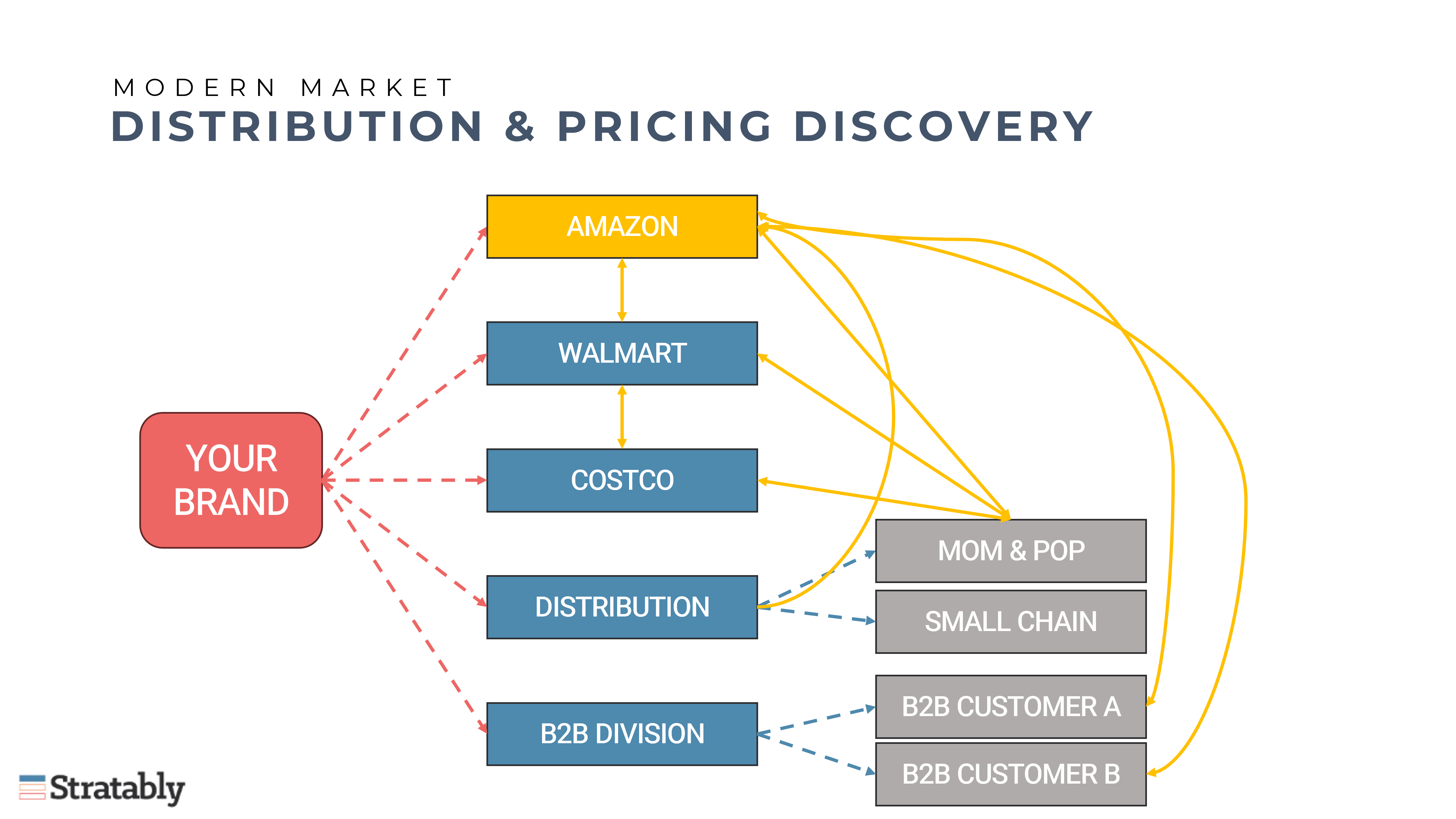 MODERN MARKET
DISTRIBUTION & PRICING DISCOVERY

YOUR BRAND

AMAZON

WALMART

COSTCO

DISTRIBUTION

B2B DIVISION

MOM & POP

SMALL CHAIN

B2B CUSTOMER A

B2B CUSTOMER B

Stratably